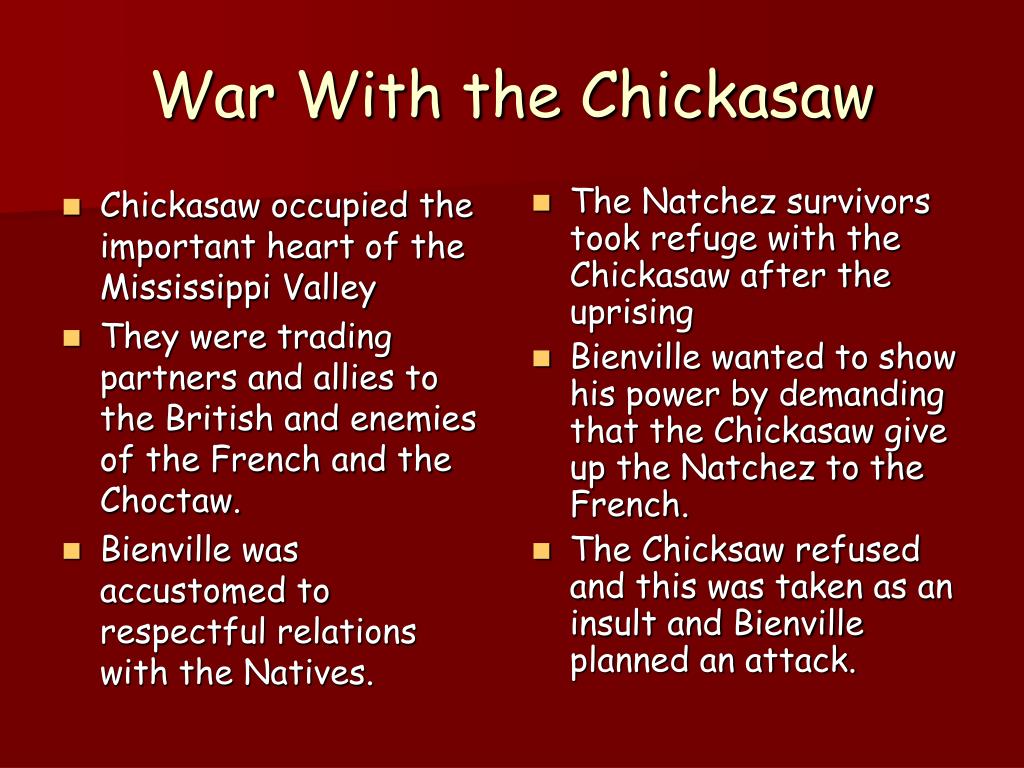 War With the Chickasaw

- Chickasaw occupied the important heart of the Mississippi Valley
- They were trading partners and allies to the British and enemies of the French and the Choctaw.
- Bienville was accustomed to respectful relations with the Natives.

- The Natchez survivors took refuge with the Chickasaw after the uprising
- Bienville wanted to show his power by demanding that the Chickasaw give up the Natchez to the French.
- The Chicksaw refused and this was taken as an insult and Bienville planned an attack.